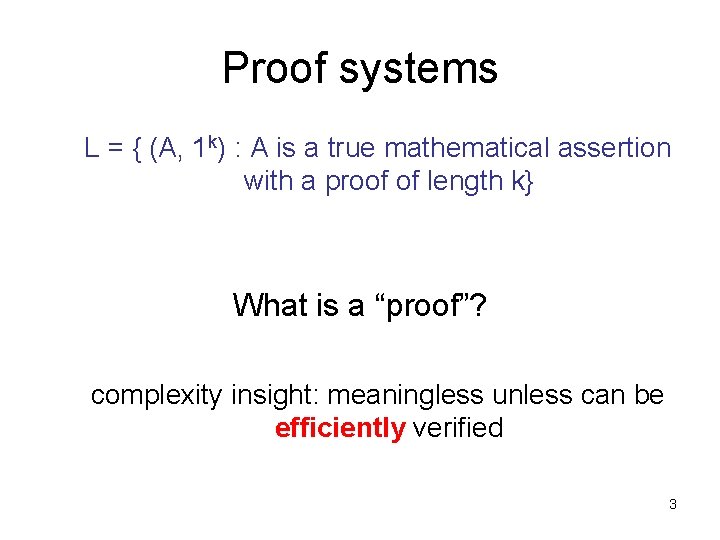 Proof systems

L = { (A, $1^k$) : A is a true mathematical assertion with a proof of length k}

What is a “proof”?

complexity insight: meaningless unless can be efficiently verified

3